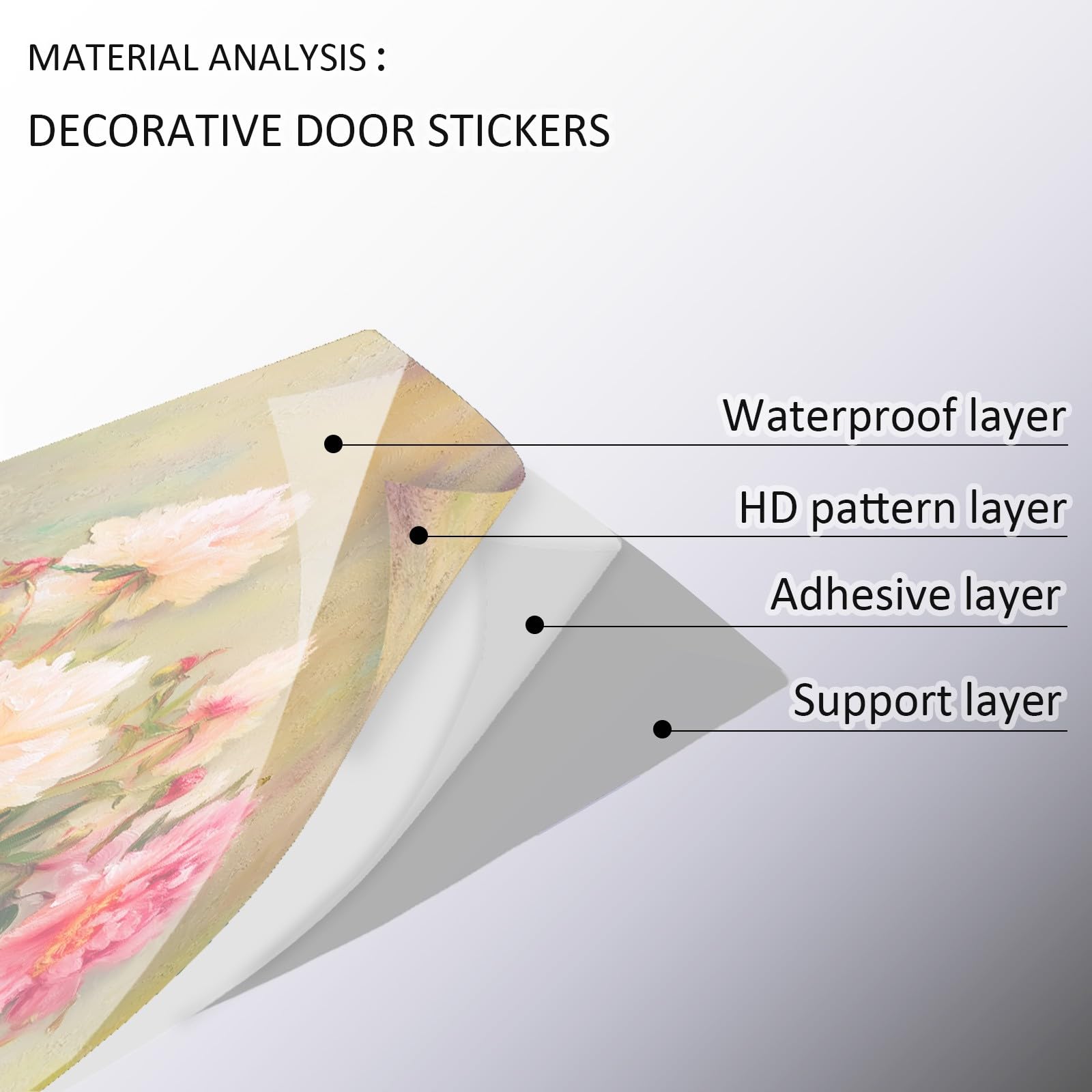 MATERIAL ANALYSIS :

DECORATIVE DOOR STICKERS

Waterproof layer

HD pattern layer

Adhesive layer

Support layer